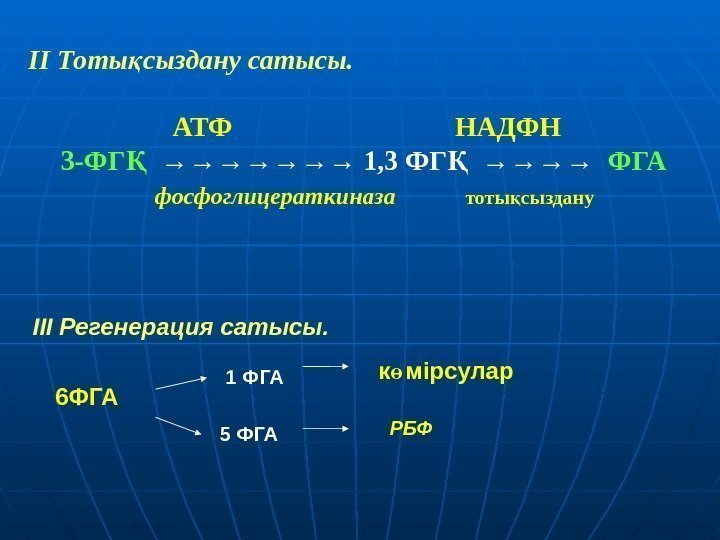 II Тотықсыздану сатысы.

АТФ НАДФН

3-ФГҚ → → → → → → → 1,3 ФГҚ → → → → ФГА

фосфоглицераткиназа тотықсыздану

III Регенерация сатысы.

6ФГА

1 ФГА → көмірсулар

5 ФГА → РБФ